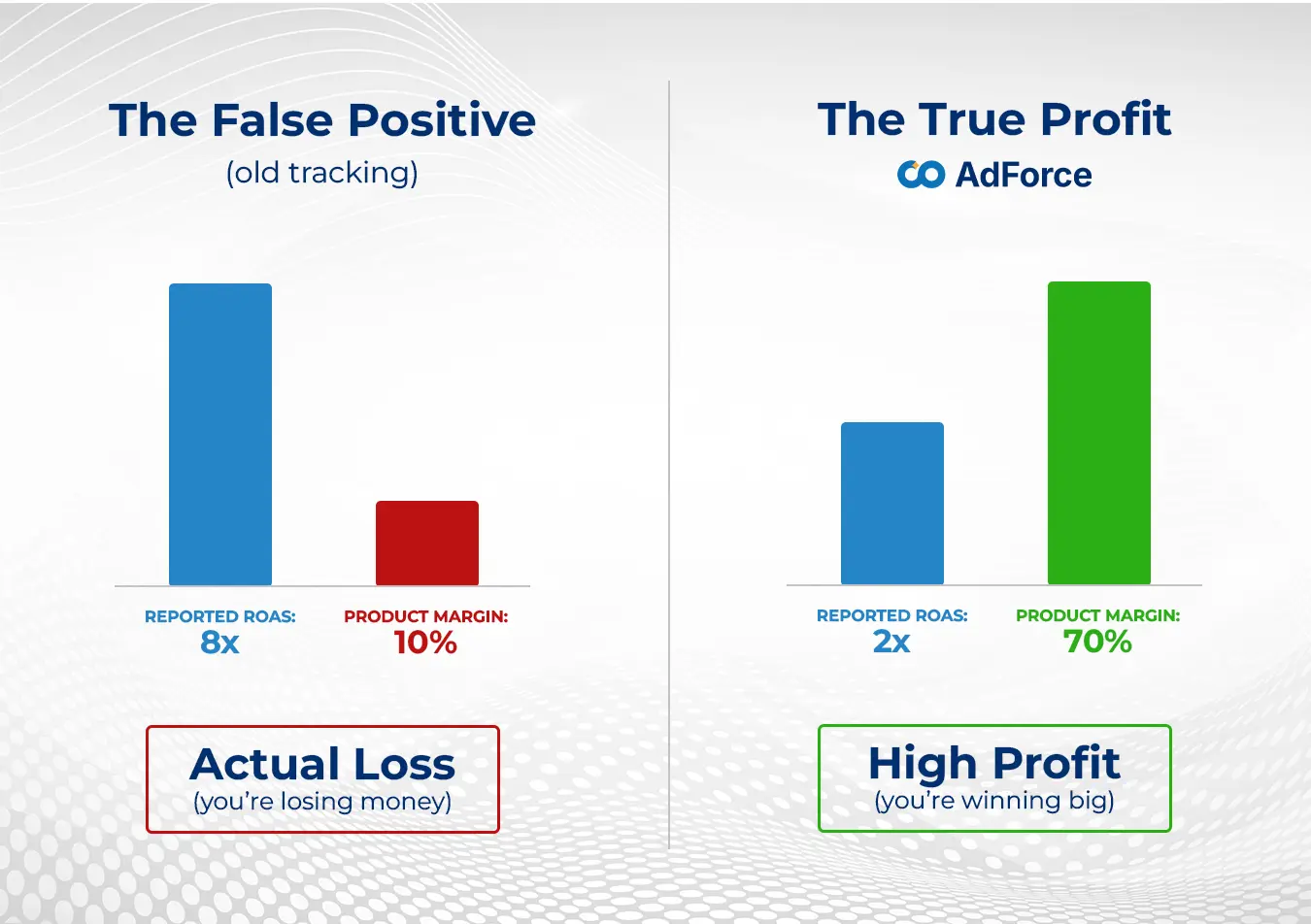 The False Positive
(old tracking)

REPORTED ROAS:
8x

PRODUCT MARGIN:
10%

Actual Loss
(you're losing money)

The True Profit
AdForce

REPORTED ROAS:
2x

PRODUCT MARGIN:
70%

High Profit
(you're winning big)